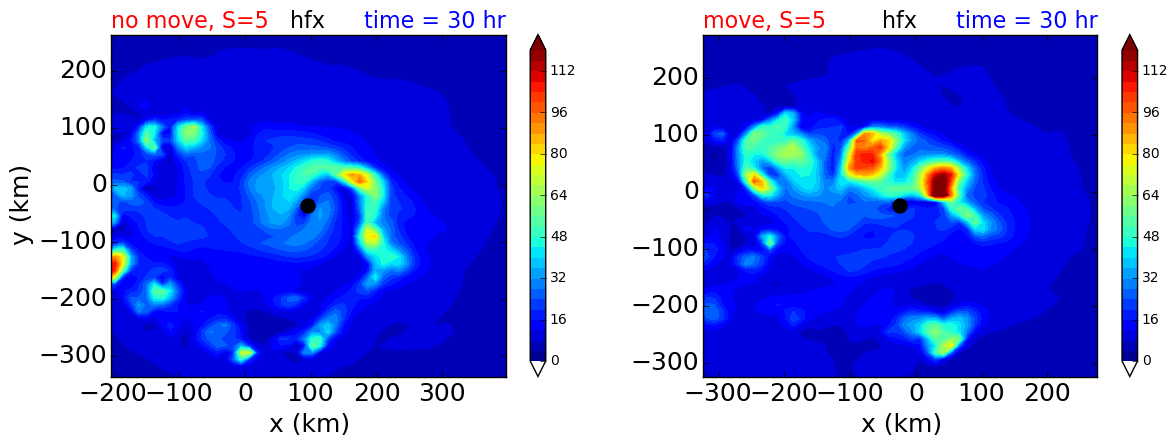 no move, S=5 hfx time = 30 hr

200
100
0
−100
−200
−300
y (km)
−200 −100 0 100 200 300
x (km)

112
96
80
64
48
32
16
0

move, S=5 hfx time = 30 hr

200
100
0
−100
−200
−300
−300 −200 −100 0 100 200
x (km)

112
96
80
64
48
32
16
0